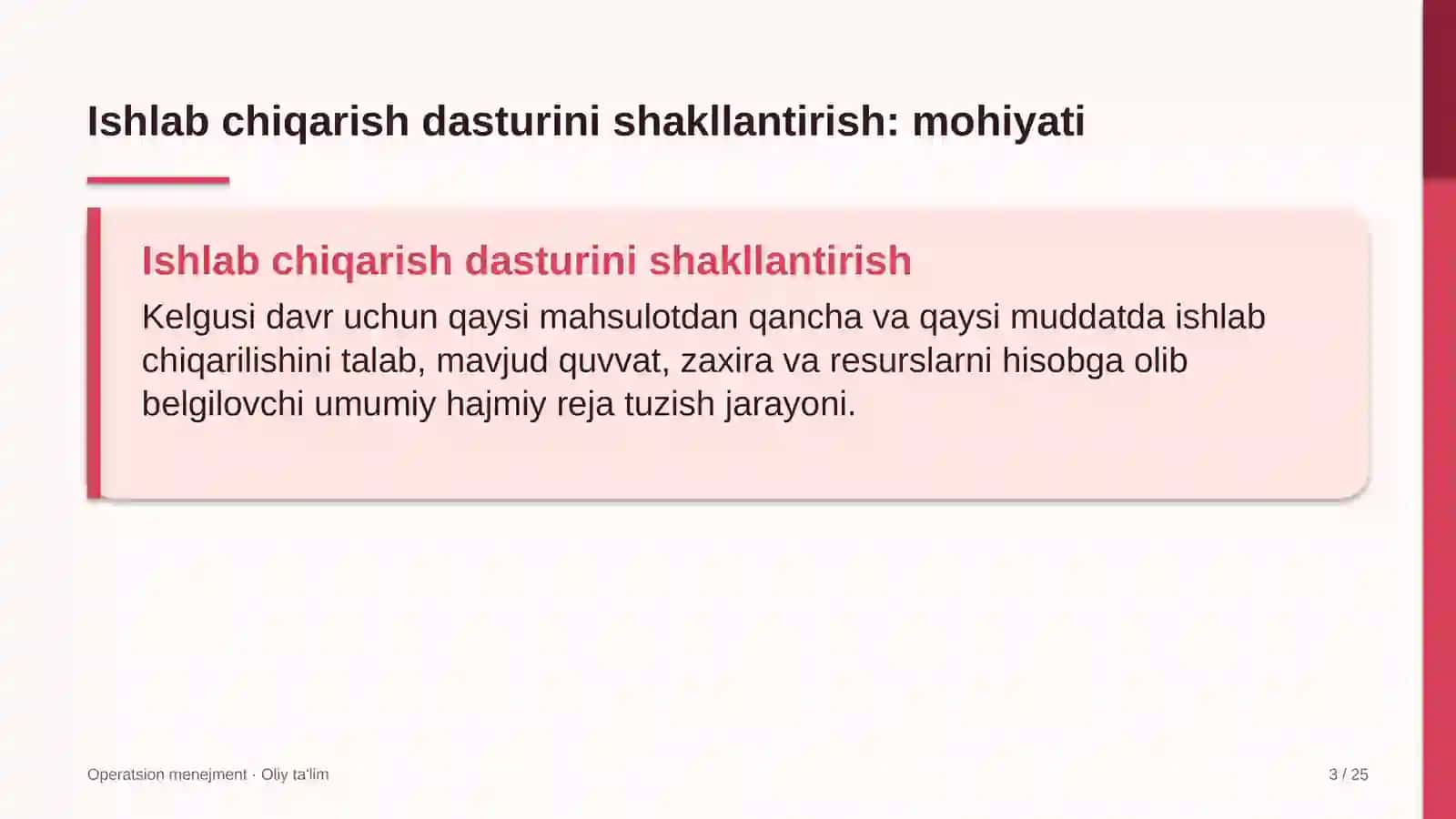 Ishlab chiqarish dasturini shakllantirish: mohiyati

Ishlab chiqarish dasturini shakllantirish

Kelgusi davr uchun qaysi mahsulotdan qancha va qaysi muddatda ishlab chiqarilishini talab, mavjud quvvat, zaxira va resurslarni hisobga olib belgilovchi umumiy hajmiy reja tuzish jarayoni.

Operatsion menejment · Oliy ta'lim

3 / 25